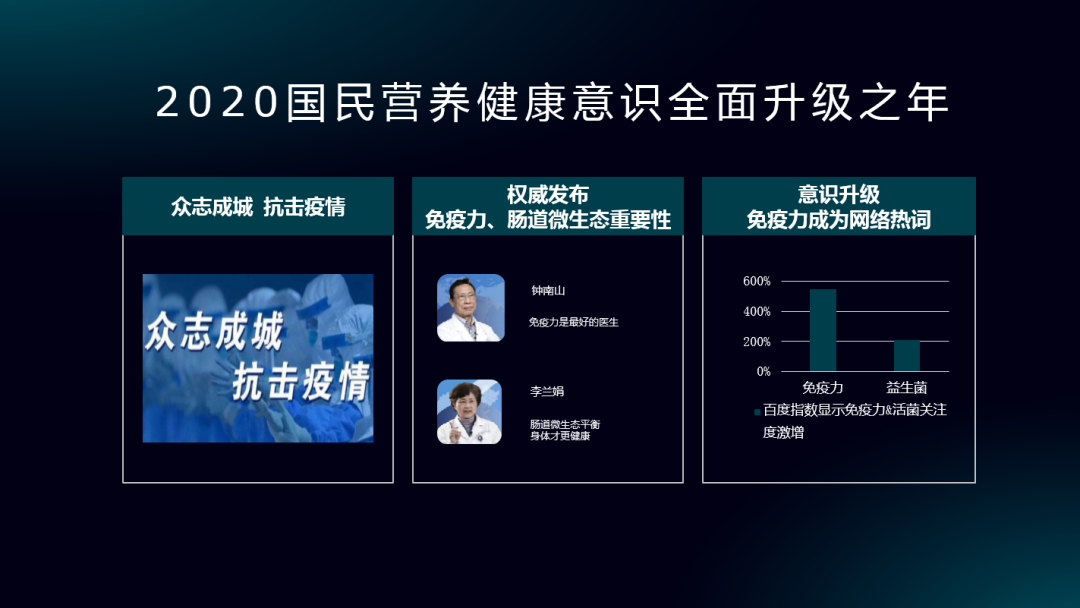 2020国民营养健康意识全面升级之年

众志成城 抗击疫情

众志成城
抗击疫情

权威发布
免疫力、肠道微生态重要性

钟南山

免疫力是最好的医生

李兰娟

肠道微生态平衡
身体才更健康

意识升级
免疫力成为网络热词

600%
400%
200%
0%

免疫力
益生菌

百度指数显示免疫力&活菌关注度激增